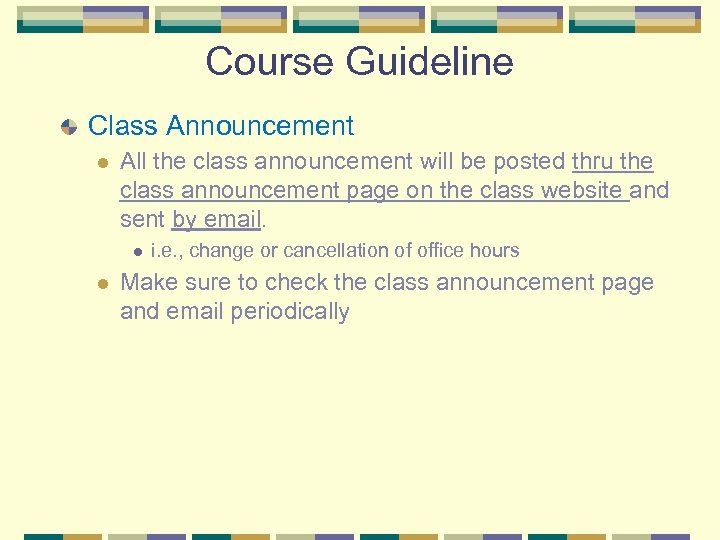 Course Guideline

Class Announcement

All the class announcement will be posted thru the class announcement page on the class website and sent by email.

i.e., change or cancellation of office hours

Make sure to check the class announcement page and email periodically